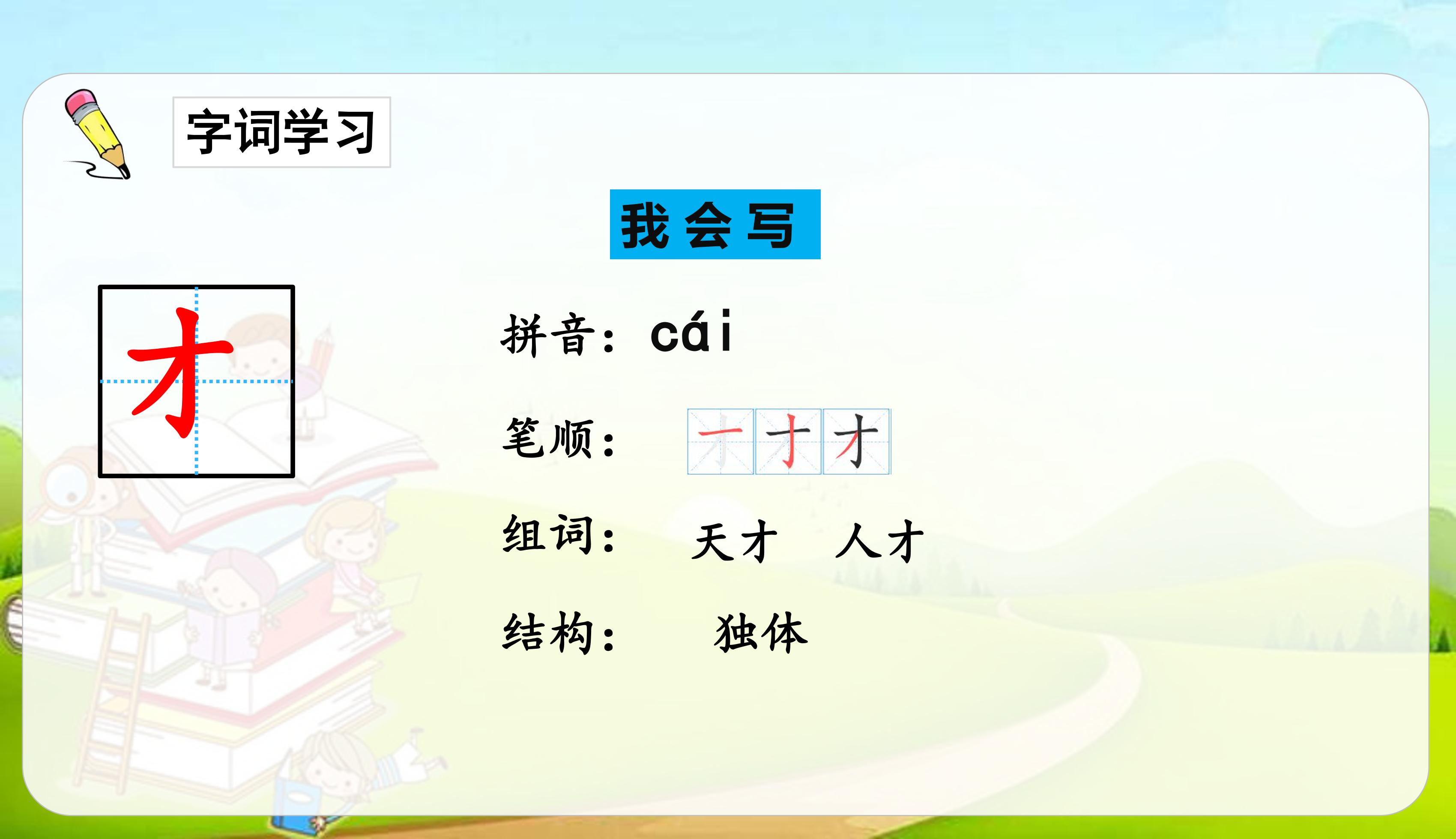 字词学习

我会写

才

拼音：cái

笔顺：一 十 才

组词：天才 人才

结构：独体